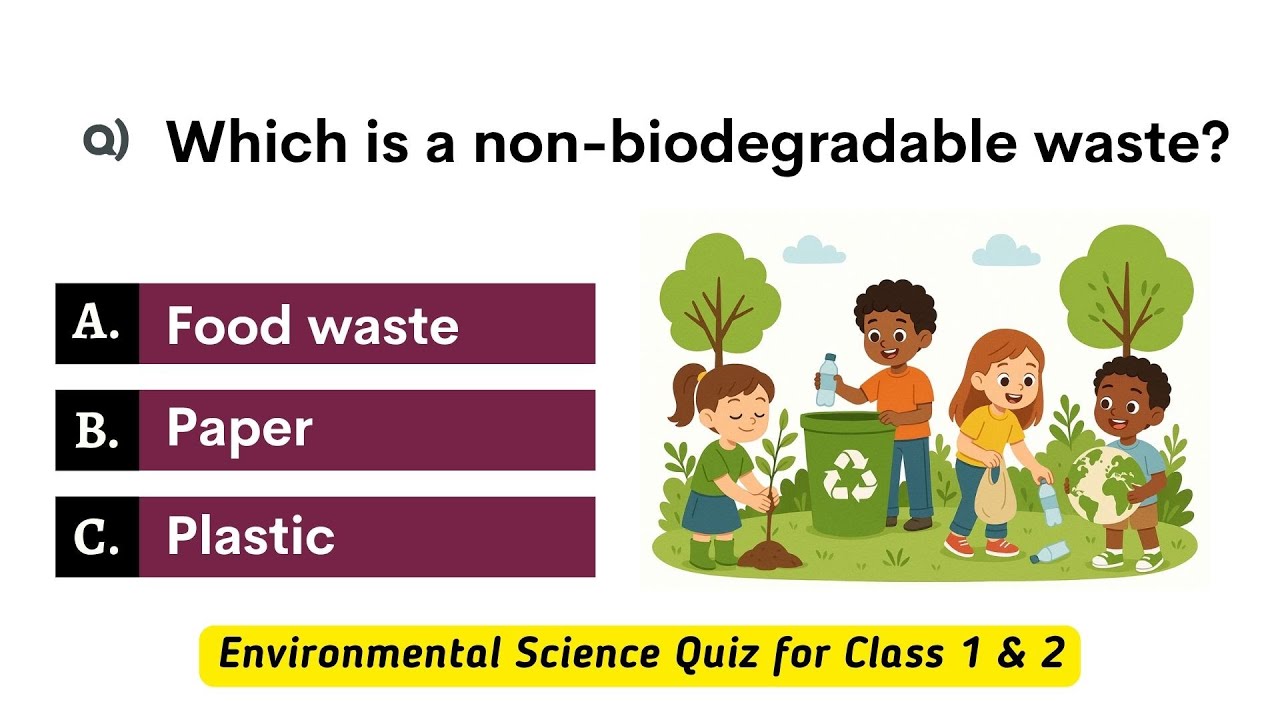 Q) Which is a non-biodegradable waste?

A. Food waste

B. Paper

C. Plastic

Environmental Science Quiz for Class 1 & 2